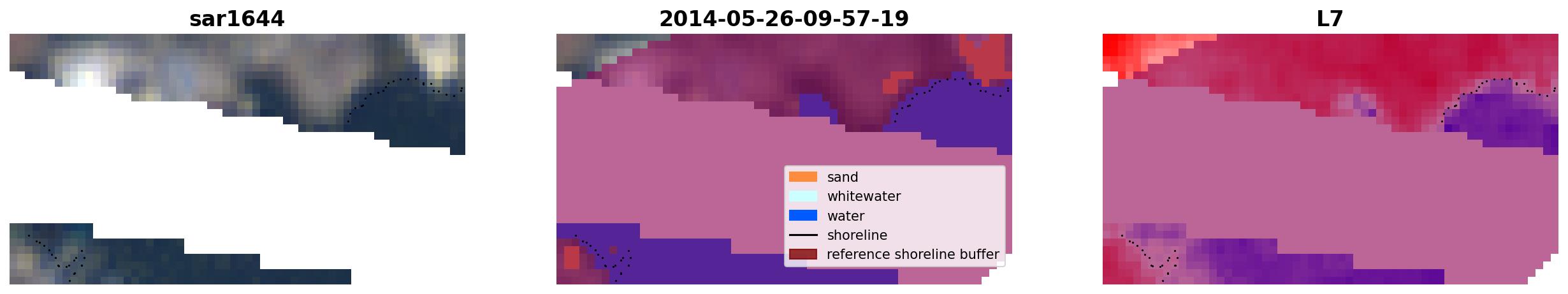 sar1644

2014-05-26-09-57-19

sand
whitewater
water
shoreline
reference shoreline buffer

L7